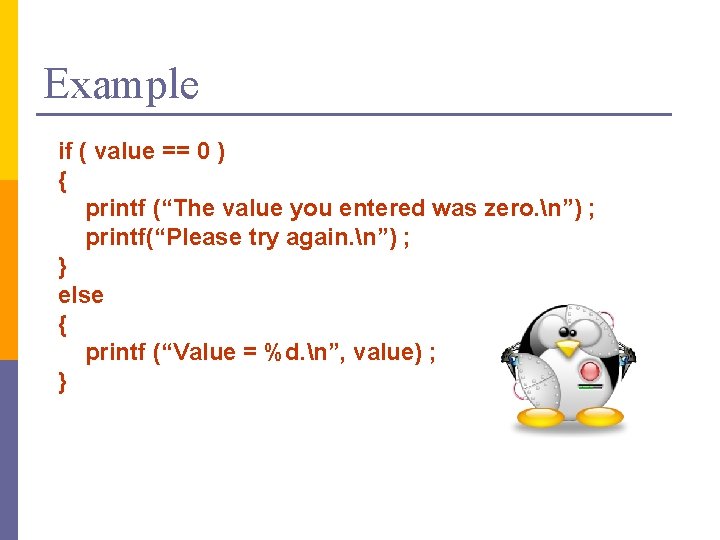 Example

if ( value == 0 )
{
printf (“The value you entered was zero.\n”) ;
printf(“Please try again.\n”) ;
}
else
{
printf (“Value = %d.\n”, value) ;
}